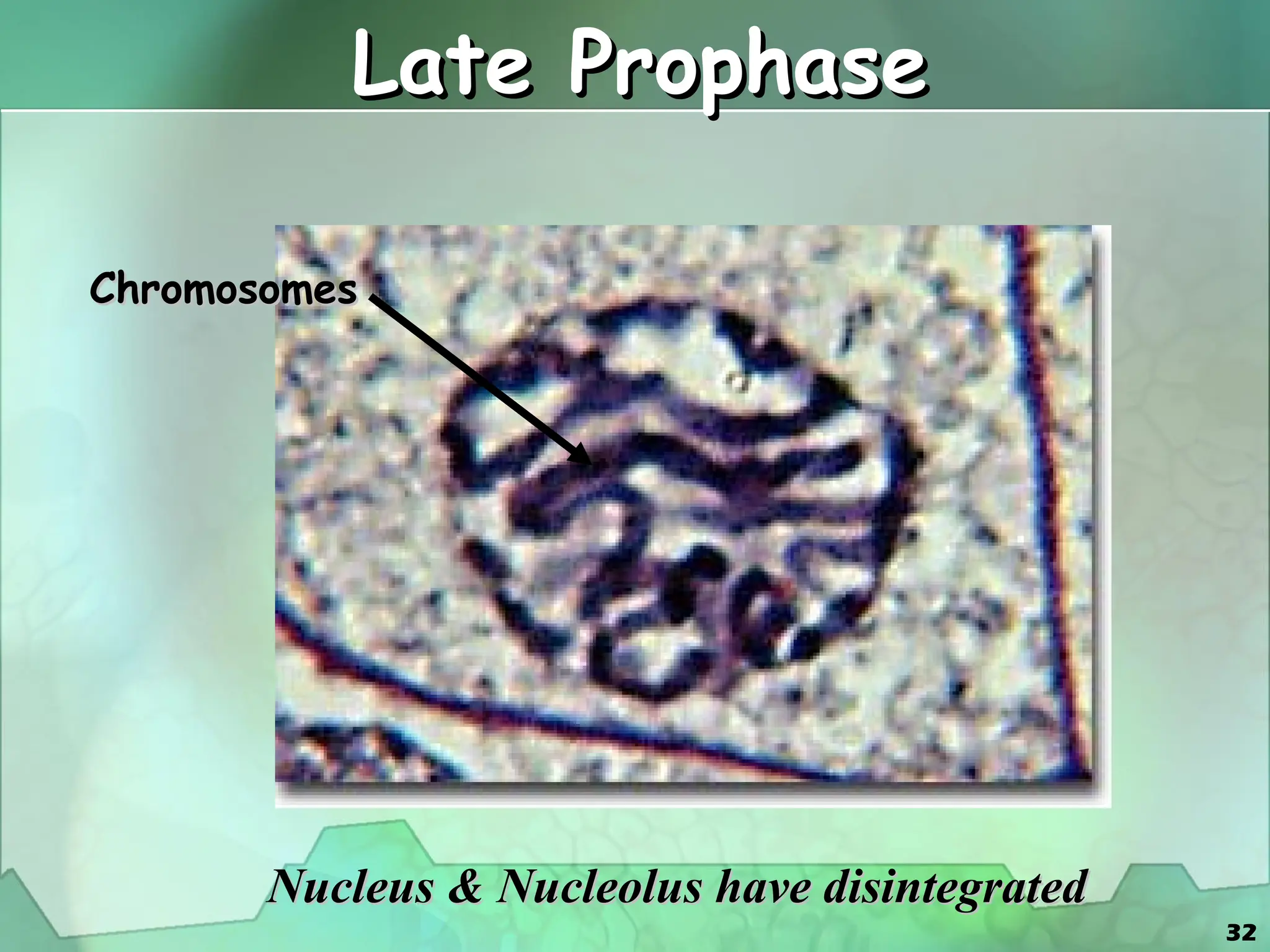 Late Prophase

Chromosomes

Nucleus & Nucleolus have disintegrated

32